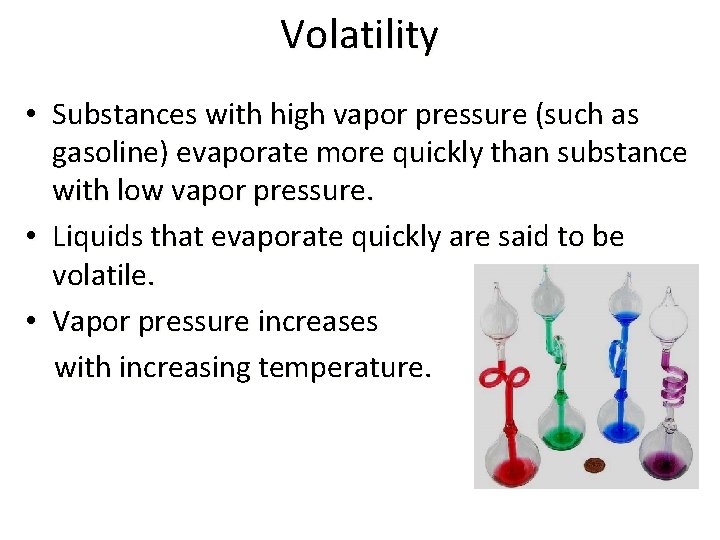 Volatility

• Substances with high vapor pressure (such as gasoline) evaporate more quickly than substance with low vapor pressure.
• Liquids that evaporate quickly are said to be volatile.
• Vapor pressure increases with increasing temperature.